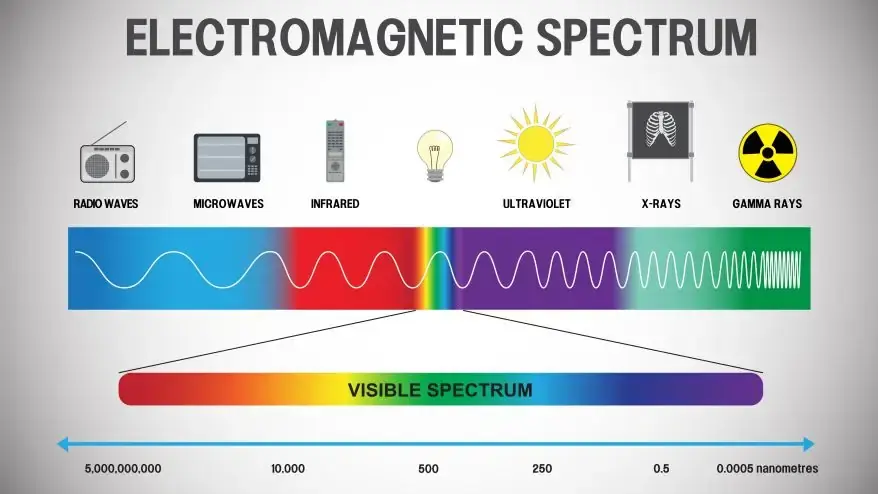 ELECTROMAGNETIC SPECTRUM

RADIO WAVES
MICROWAVES
INFRARED
ULTRAVIOLET
X-RAYS
GAMMA RAYS

VISIBLE SPECTRUM

5,000,000,000
10.000
500
250
0.5
0.0005 nanometres